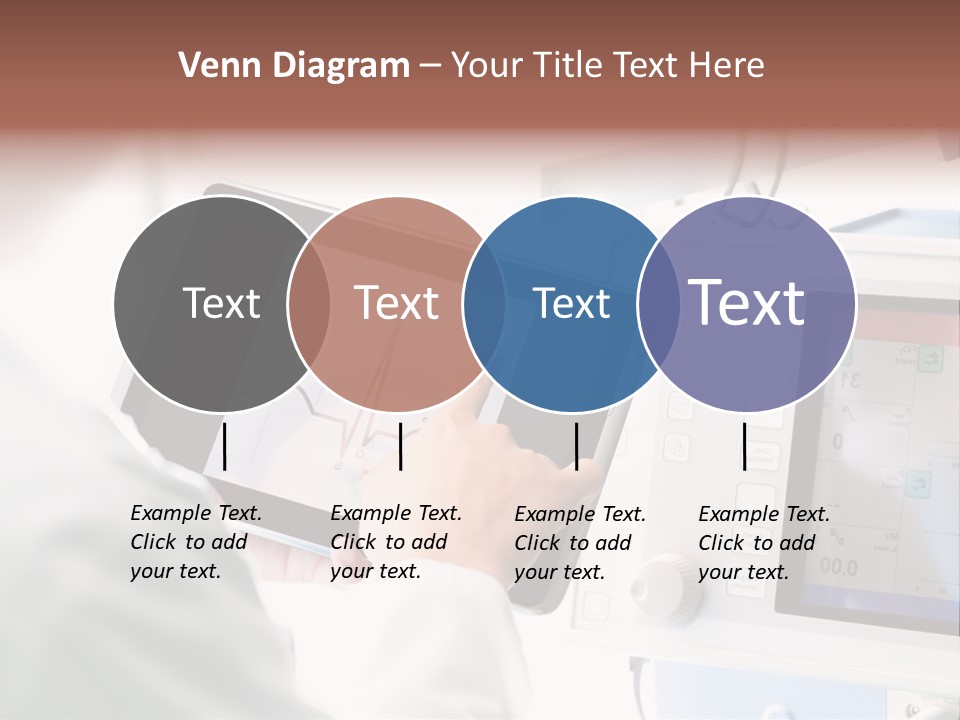 Venn Diagram – Your Title Text Here

Text

Text

Text

Text

Example Text. Click to add your text.

Example Text. Click to add your text.

Example Text. Click to add your text.

Example Text. Click to add your text.